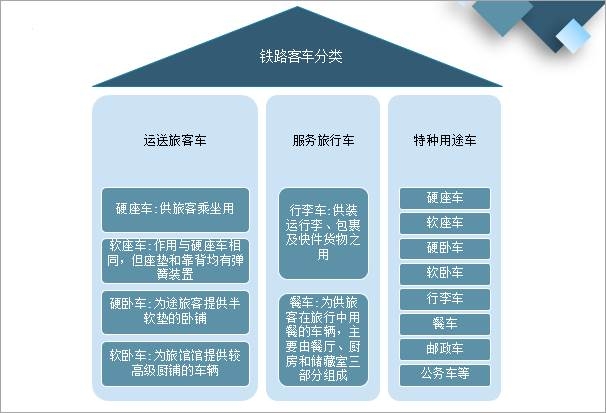 铁路客车分类

运送旅客车

硬座车：供旅客乘坐用

软座车：作用与硬座车相同，但座垫和靠背均有弹簧装置

硬卧车：为途旅客提供半软垫的卧铺

软卧车：为旅馆馆提供较高级厨铺的车辆

服务旅行车

行李车：供装运行李、包裹及快件货物之用

餐车：为供旅客在旅行中用餐的车辆，主要由餐厅、厨房和储藏室三部分组成

特种用途车

硬座车

软座车

硬卧车

软卧车

行李车

餐车

邮政车

公务车等